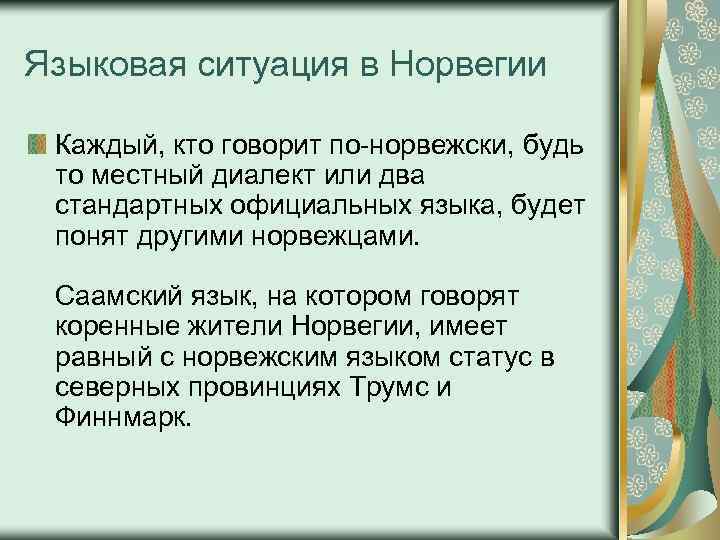 Языковая ситуация в Норвегии

Каждый, кто говорит по-норвежски, будь то местный диалект или два стандартных официальных языка, будет понят другими норвежцами.

Саамский язык, на котором говорят коренные жители Норвегии, имеет равный с норвежским языком статус в северных провинциях Трумс и Финнмарк.